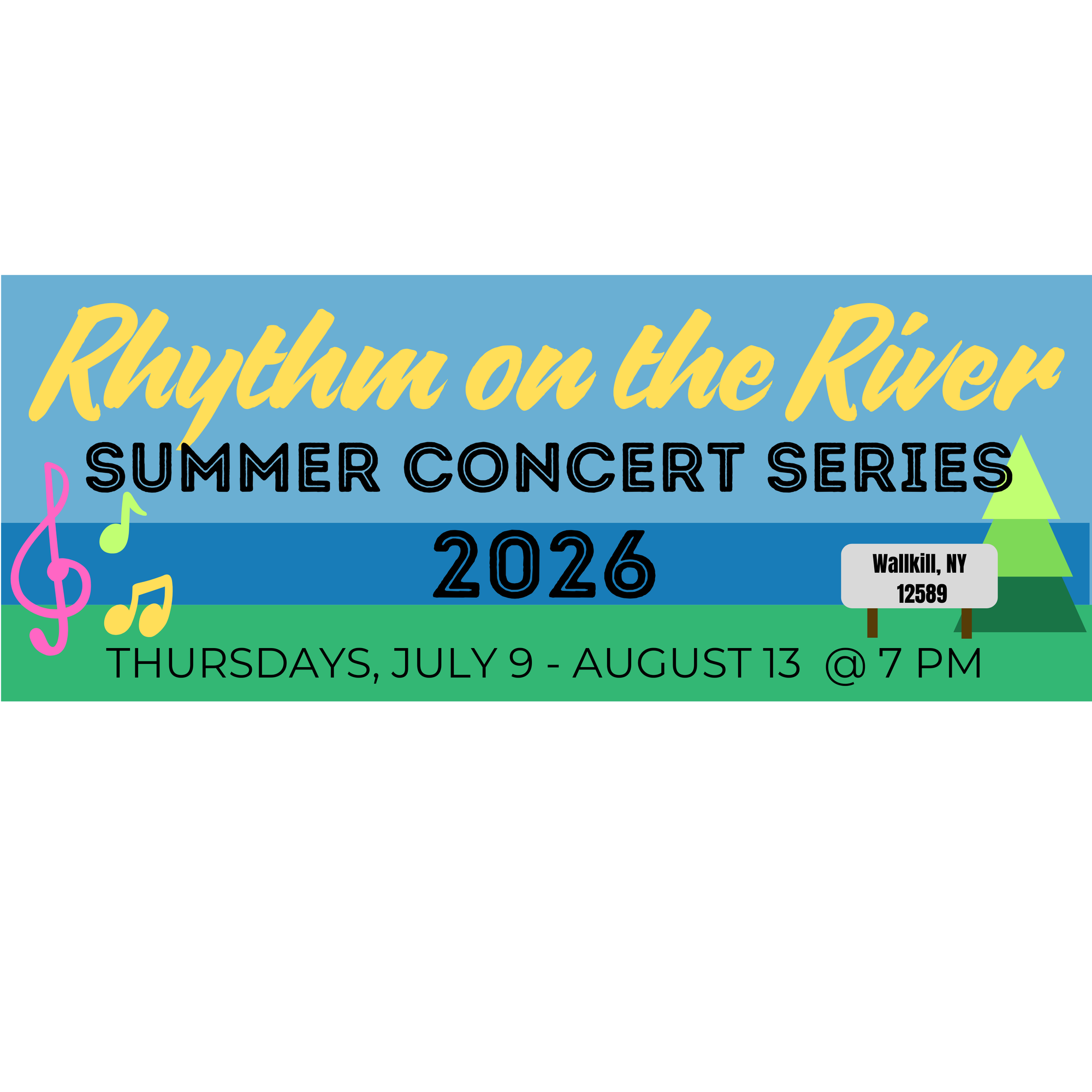 Rhythm on the River

SUMMER CONCERT SERIES

2026

Wallkill, NY
12589

THURSDAYS, JULY 9 - AUGUST 13 @ 7 PM